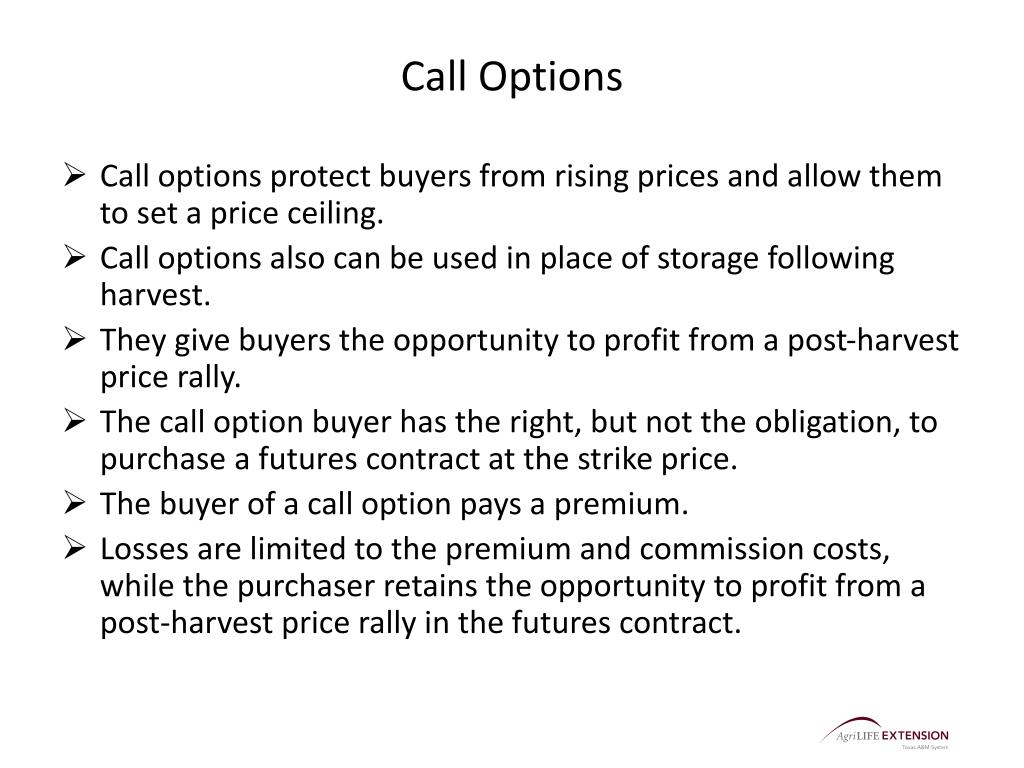 Call Options

➢ Call options protect buyers from rising prices and allow them to set a price ceiling.
➢ Call options also can be used in place of storage following harvest.
➢ They give buyers the opportunity to profit from a post-harvest price rally.
➢ The call option buyer has the right, but not the obligation, to purchase a futures contract at the strike price.
➢ The buyer of a call option pays a premium.
➢ Losses are limited to the premium and commission costs, while the purchaser retains the opportunity to profit from a post-harvest price rally in the futures contract.

AgriLIFE EXTENSION
Texas A&M System